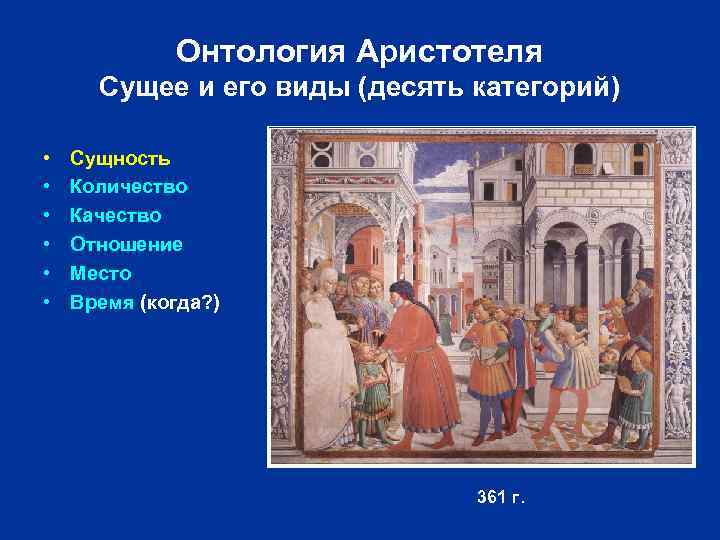 Онтология Аристотеля
Сущее и его виды (десять категорий)

• Сущность
• Количество
• Качество
• Отношение
• Место
• Время (когда?)

361 г.